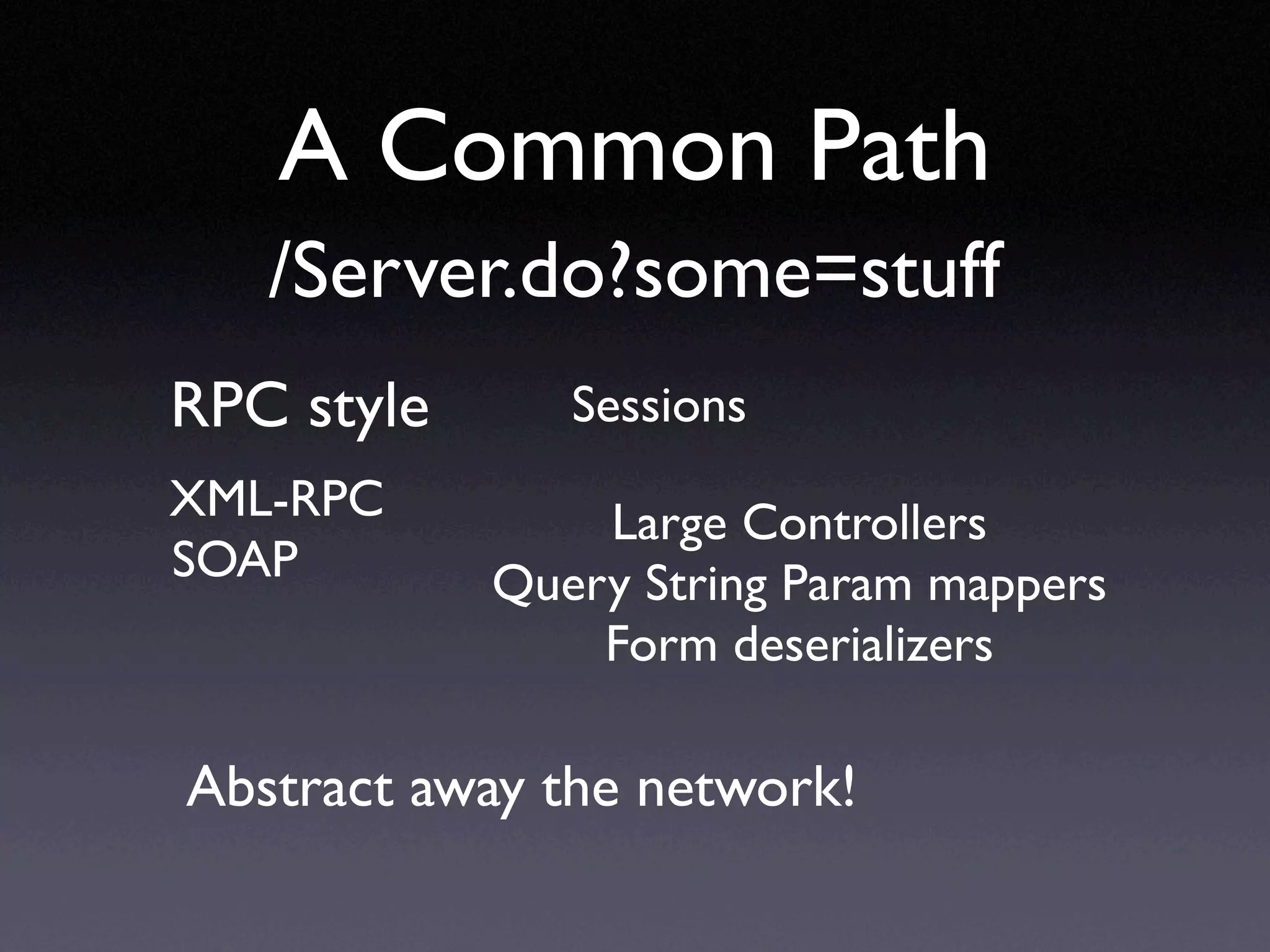 A Common Path

/Server.do?some=stuff

RPC style

Sessions

XML-RPC
SOAP

Large Controllers
Query String Param mappers
Form deserializers

Abstract away the network!